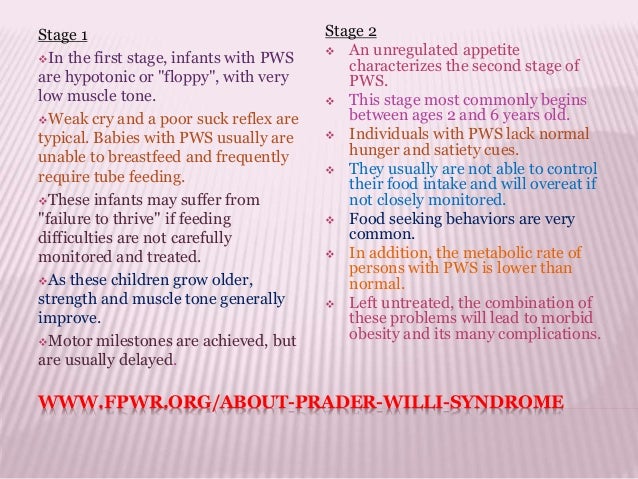 Stage 1

❖In the first stage, infants with PWS are hypotonic or "floppy", with very low muscle tone.

❖Weak cry and a poor suck reflex are typical. Babies with PWS usually are unable to breastfeed and frequently require tube feeding.

❖These infants may suffer from "failure to thrive" if feeding difficulties are not carefully monitored and treated.

❖As these children grow older, strength and muscle tone generally improve.

❖Motor milestones are achieved, but are usually delayed.

Stage 2

❖ An unregulated appetite characterizes the second stage of PWS.

❖ This stage most commonly begins between ages 2 and 6 years old.

❖ Individuals with PWS lack normal hunger and satiety cues.

❖ They usually are not able to control their food intake and will overeat if not closely monitored.

❖ Food seeking behaviors are very common.

❖ In addition, the metabolic rate of persons with PWS is lower than normal.

❖ Left untreated, the combination of these problems will lead to morbid obesity and its many complications.

WWW.FPWR.ORG/ABOUT-PRADER-WILLI-SYNDROME